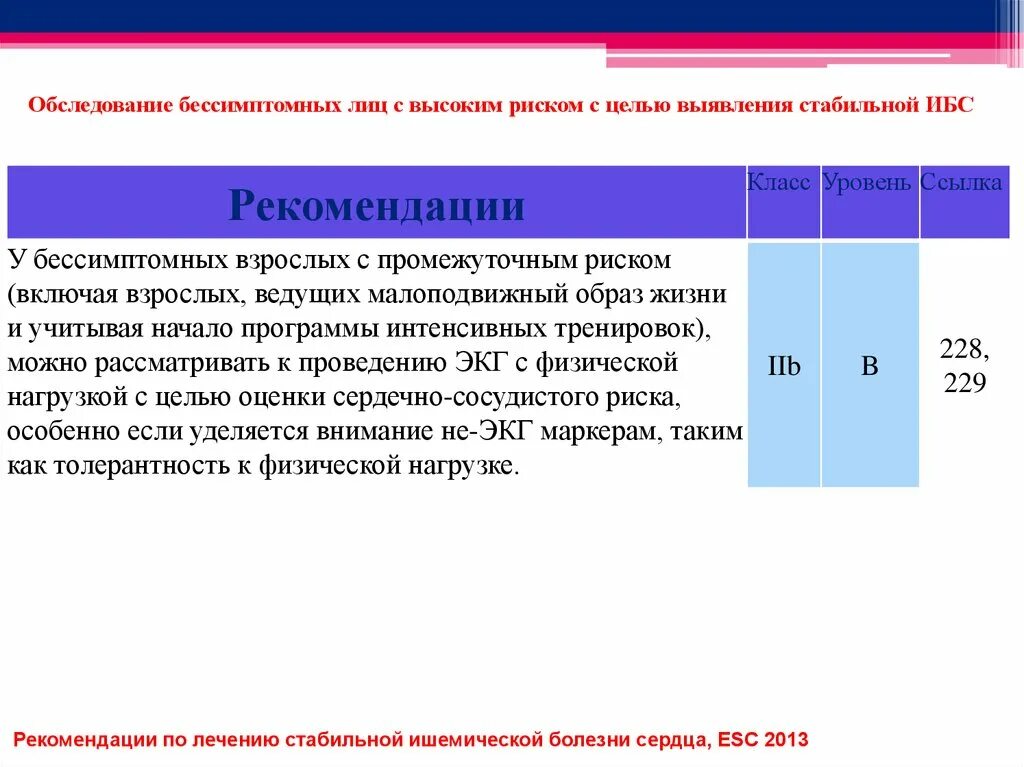 Обследование бессимптомных лиц с высоким риском с целью выявления стабильной ИБС

| Рекомендации | Класс | Уровень | Ссылка |
|---|---|---|---|
| У бессимптомных взрослых с промежуточным риском (включая взрослых, ведущих малоподвижный образ жизни и учитывая начало программы интенсивных тренировок), можно рассматривать к проведению ЭКГ с физической нагрузкой с целью оценки сердечно-сосудистого риска, особенно если уделяется внимание не-ЭКГ маркерам, таким как толерантность к физической нагрузке. | IIb | B | 228, 229 |

Рекомендации по лечению стабильной ишемической болезни сердца, ESC 2013